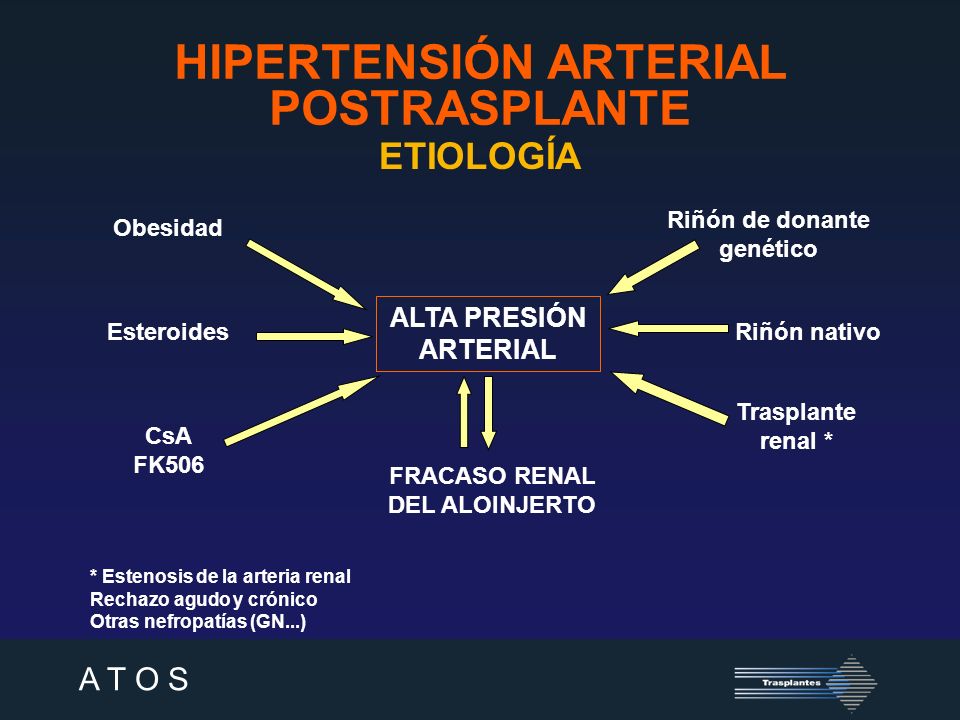 HIPERTENSIÓN ARTERIAL POSTRASPLANTE
ETIOLOGÍA

Obesidad

Esteroides

CsA
FK506

ALTA PRESIÓN ARTERIAL

FRACASO RENAL DEL ALOINJERTO

Riñón de donante genético

Riñón nativo

Trasplante renal *

* Estenosis de la arteria renal
Rechazo agudo y crónico
Otras nefropatías (GN...)

A T O S

Trasplantes